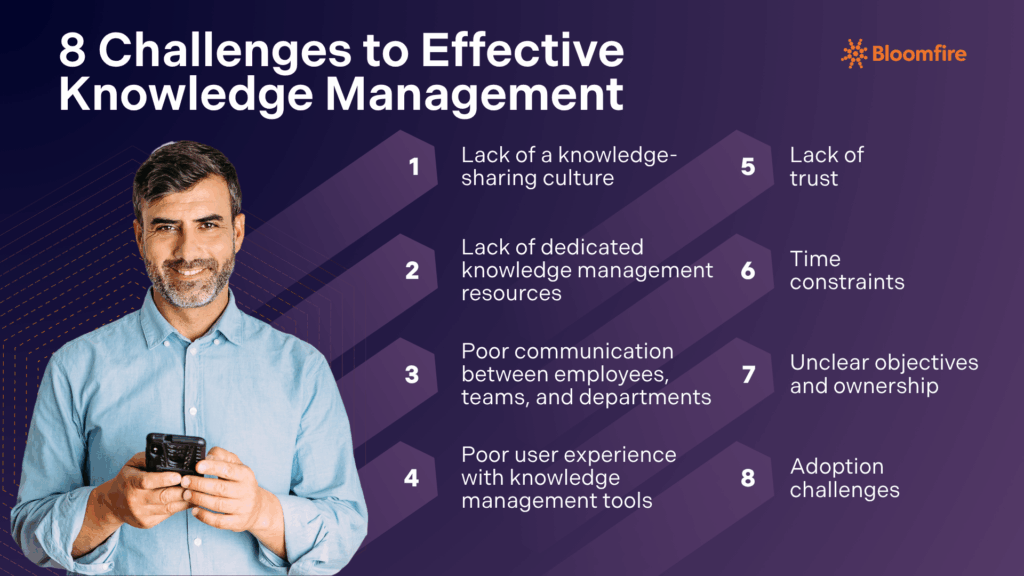 8 Challenges to Effective Knowledge Management

Bloomfire

1 Lack of a knowledge-sharing culture

2 Lack of dedicated knowledge management resources

3 Poor communication between employees, teams, and departments

4 Poor user experience with knowledge management tools

5 Lack of trust

6 Time constraints

7 Unclear objectives and ownership

8 Adoption challenges